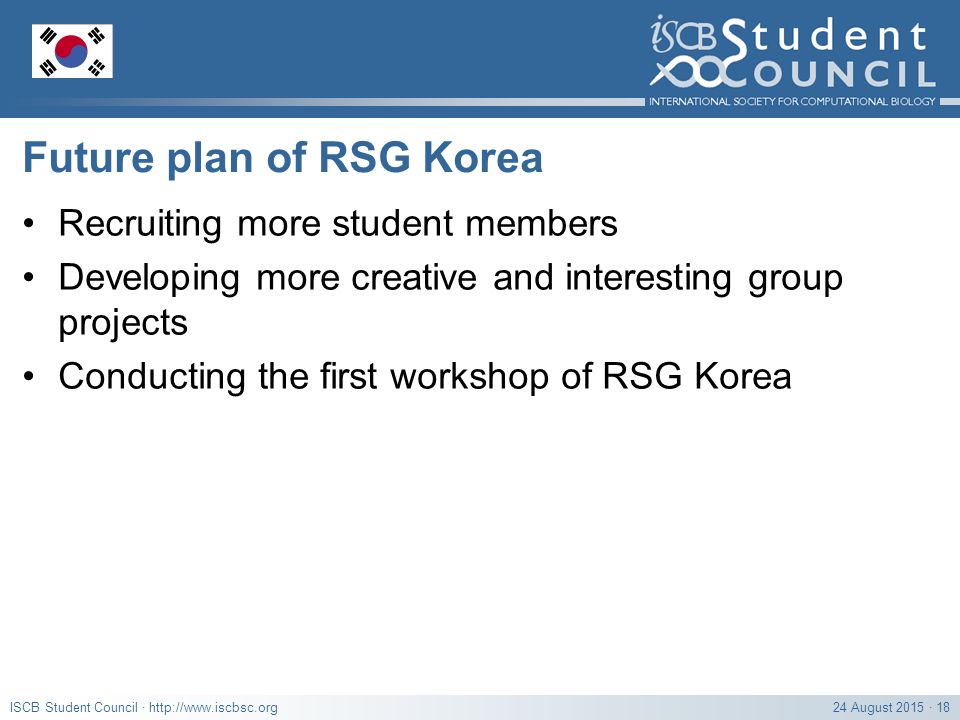 ISCB Student COUNCIL
INTERNATIONAL SOCIETY FOR COMPUTATIONAL BIOLOGY

Future plan of RSG Korea

• Recruiting more student members
• Developing more creative and interesting group projects
• Conducting the first workshop of RSG Korea

ISCB Student Council · http://www.iscbsc.org

24 August 2015 · 18